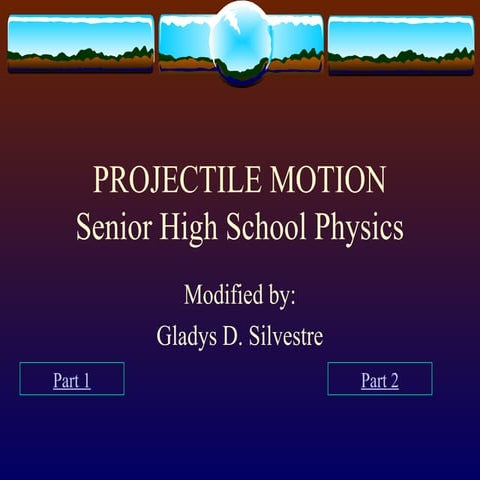 PROJECTILE MOTION
Senior High School Physics

Modified by:
Gladys D. Silvestre

Part 1

Part 2